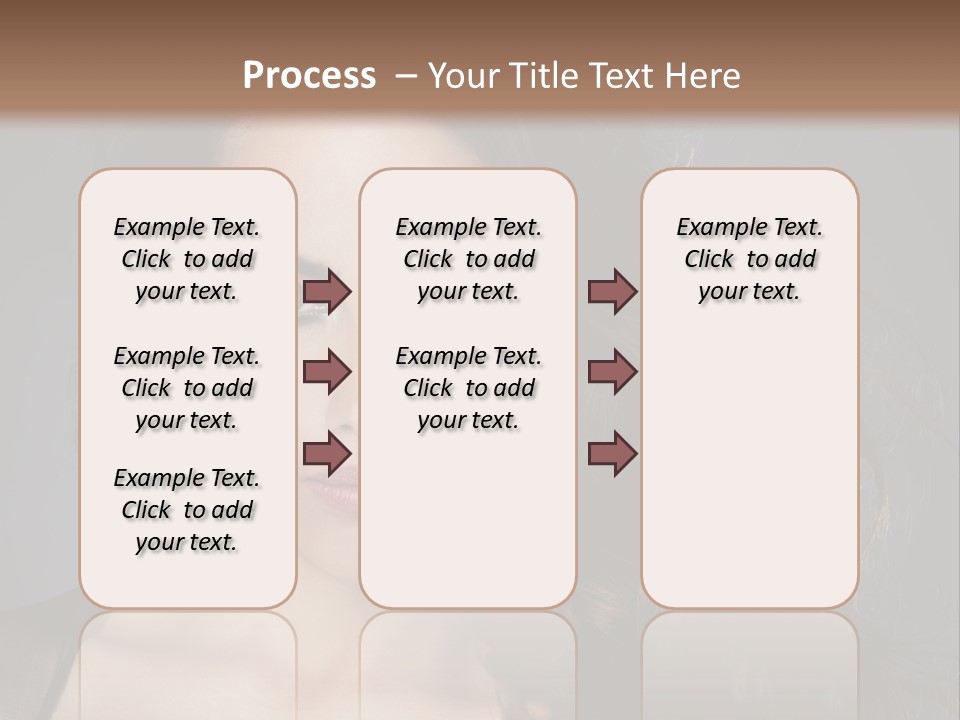 Process – Your Title Text Here

Example Text. Click to add your text.

Example Text. Click to add your text.

Example Text. Click to add your text.

Example Text. Click to add your text.

Example Text. Click to add your text.

Example Text. Click to add your text.